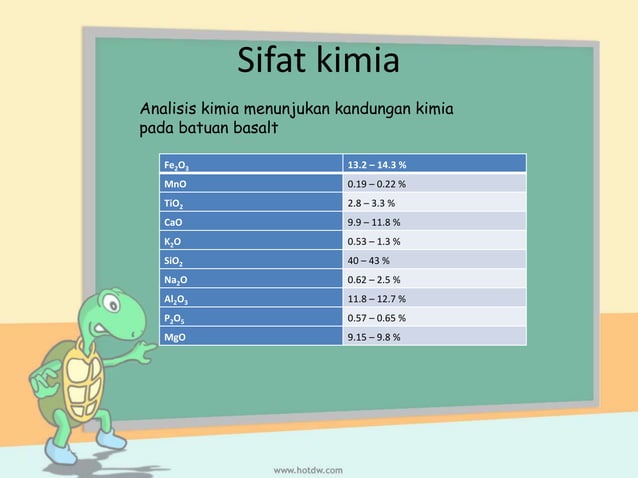 Sifat kimia

Analisis kimia menunjukan kandungan kimia pada batuan basalt

| $Fe_2O_3$ | 13.2 – 14.3 % |
|---|---|
| MnO | 0.19 – 0.22 % |
| $TiO_2$ | 2.8 – 3.3 % |
| CaO | 9.9 – 11.8 % |
| $K_2O$ | 0.53 – 1.3 % |
| $SiO_2$ | 40 – 43 % |
| $Na_2O$ | 0.62 – 2.5 % |
| $Al_2O_3$ | 11.8 – 12.7 % |
| $P_2O_5$ | 0.57 – 0.65 % |
| MgO | 9.15 – 9.8 % |

www.hotdw.com